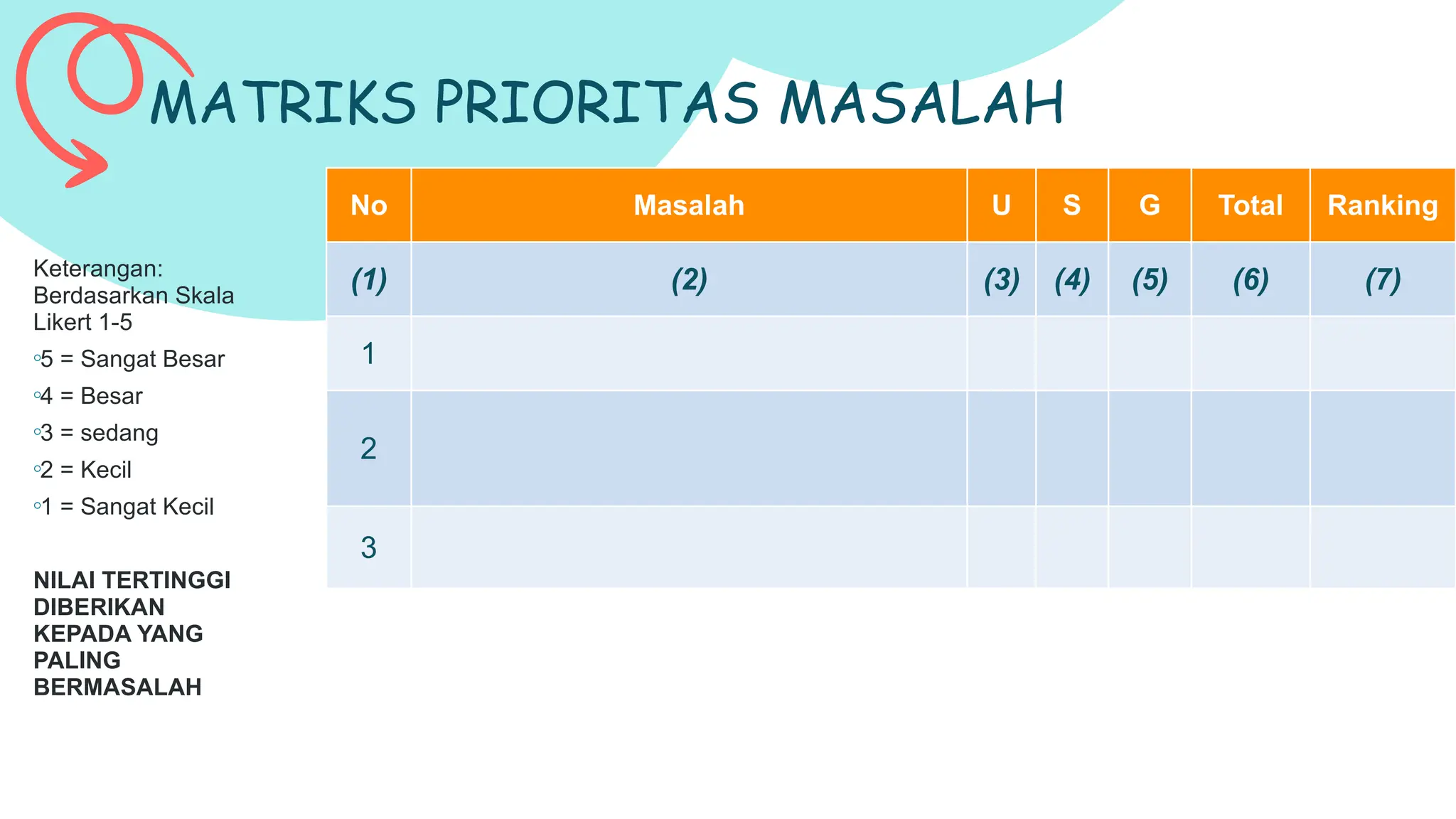 MATRIKS PRIORITAS MASALAH

Keterangan:
Berdasarkan Skala Likert 1-5

◦5 = Sangat Besar
◦4 = Besar
◦3 = sedang
◦2 = Kecil
◦1 = Sangat Kecil

NILAI TERTINGGI DIBERIKAN KEPADA YANG PALING BERMASALAH

| No | Masalah | U | S | G | Total | Ranking |
|---|---|---|---|---|---|---|
| (1) | (2) | (3) | (4) | (5) | (6) | (7) |
| 1 | | | | | | |
| 2 | | | | | | |
| 3 | | | | | | |